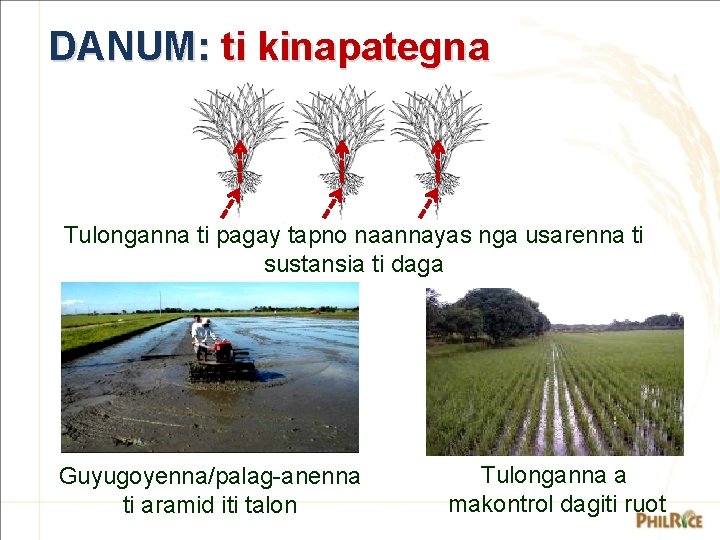 DANUM: ti kinapategna

Tulonganna ti pagay tapno naannayas nga usarenna ti sustansia ti daga

Guyugoyenna/palag-anenna ti aramid iti talon

Tulonganna a makontrol dagiti ruot

PHILRICE